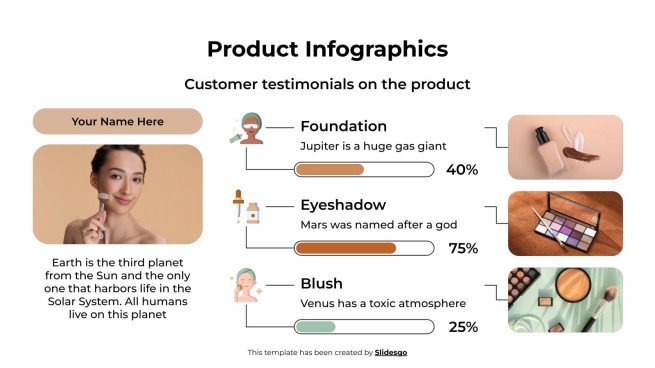 Product Infographics

Customer testimonials on the product

Your Name Here

Earth is the third planet from the Sun and the only one that harbors life in the Solar System. All humans live on this planet

Foundation

Jupiter is a huge gas giant

40%

Eyeshadow

Mars was named after a god

75%

Blush

Venus has a toxic atmosphere

25%

This template has been created by Slidesgo